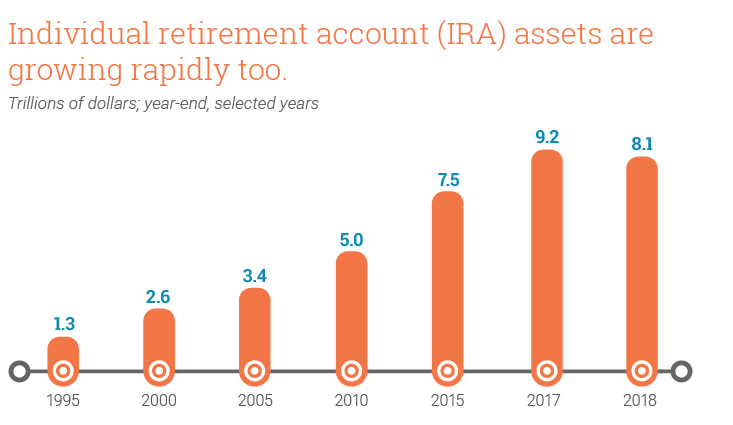 Individual retirement account (IRA) assets are growing rapidly too.
Trillions of dollars; year-end, selected years

1.3
2.6
3.4
5.0
7.5
9.2
8.1

1995
2000
2005
2010
2015
2017
2018